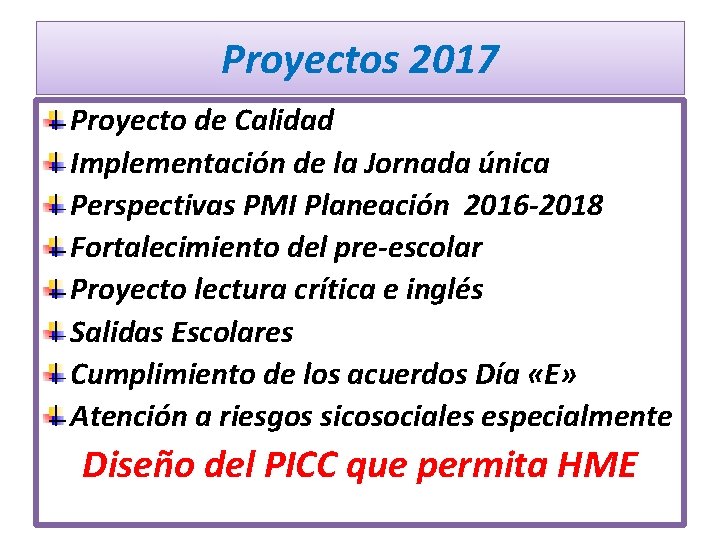 Proyectos 2017

Proyecto de Calidad
Implementación de la Jornada única
Perspectivas PMI Planeación 2016-2018
Fortalecimiento del pre-escolar
Proyecto lectura crítica e inglés
Salidas Escolares
Cumplimiento de los acuerdos Día «E»
Atención a riesgos sicosociales especialmente

Diseño del PICC que permita HME